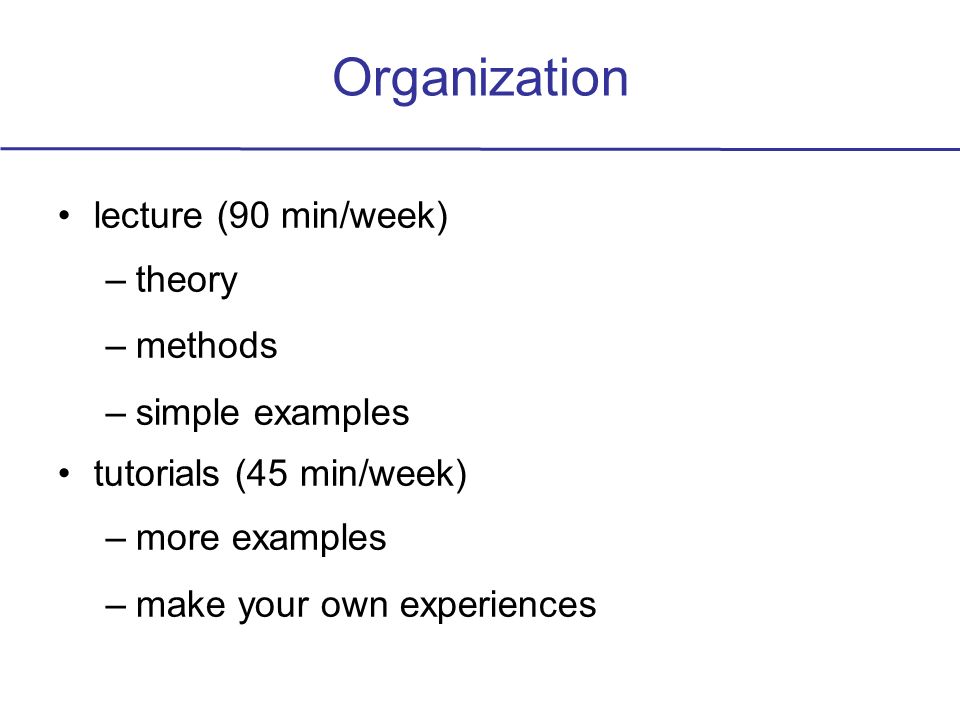 Organization

• lecture (90 min/week)
– theory
– methods
– simple examples
• tutorials (45 min/week)
– more examples
– make your own experiences